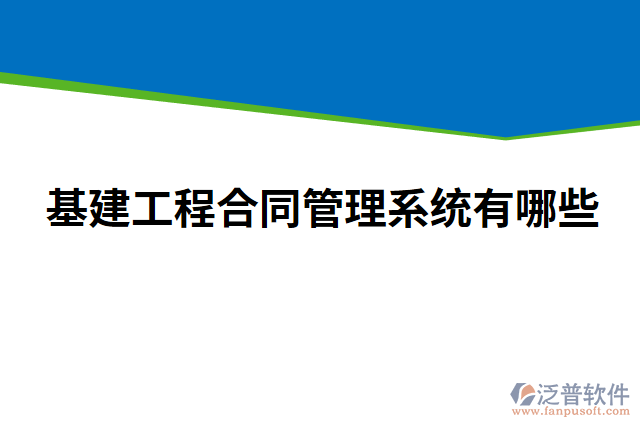 基建工程合同管理系统有哪些

泛普软件
www.fanpusoft.com